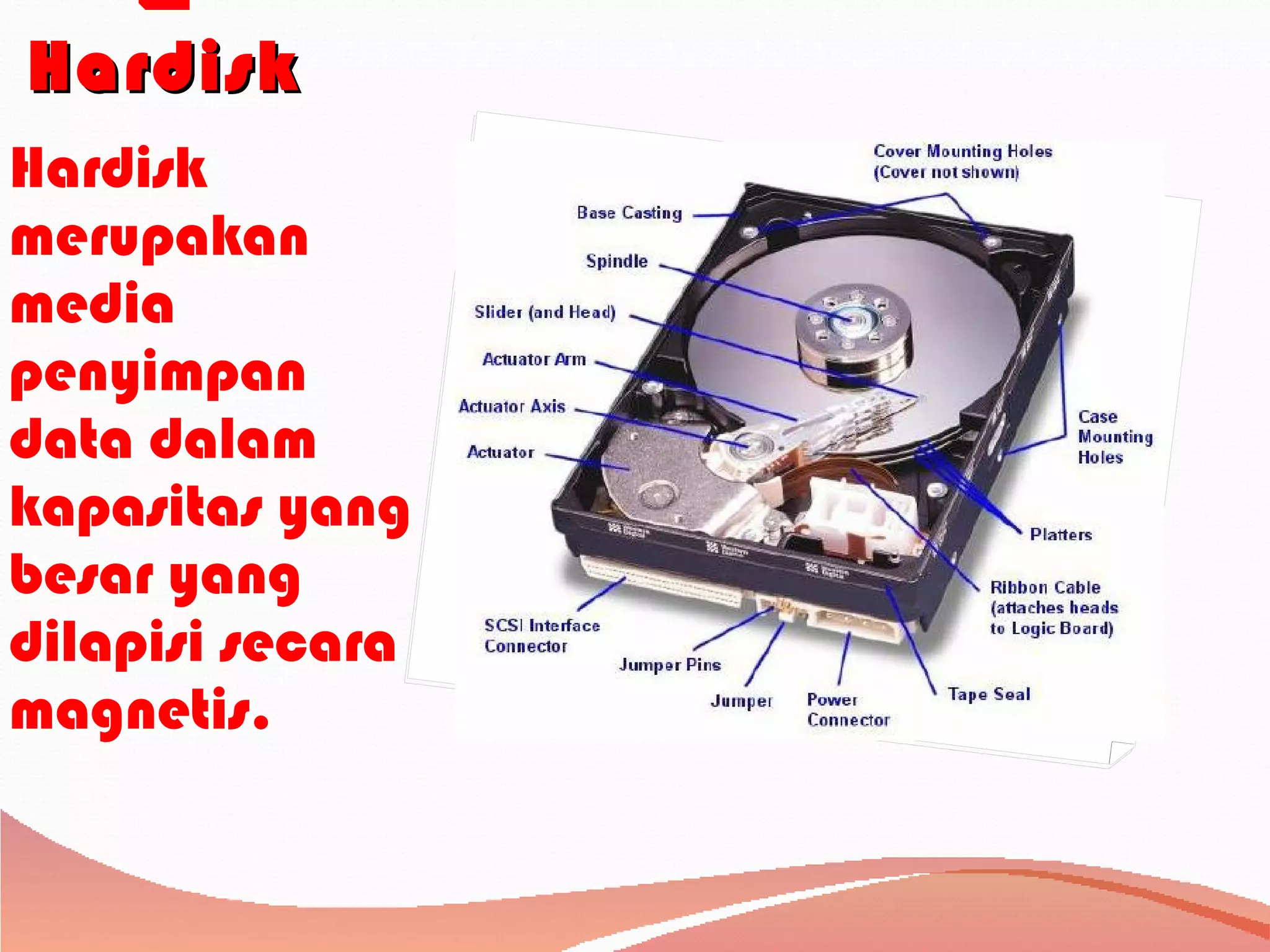 Hardisk

Hardisk merupakan media penyimpan data dalam kapasitas yang besar yang dilapisi secara magnetis.

Cover Mounting Holes (Cover not shown)

Base Casting

Spindle

Slider (and Head)

Actuator Arm

Actuator Axis

Actuator

Case Mounting Holes

Platters

Ribbon Cable (attaches heads to Logic Board)

SCSI Interface Connector

Jumper Pins

Jumper

Power Connector

Tape Seal